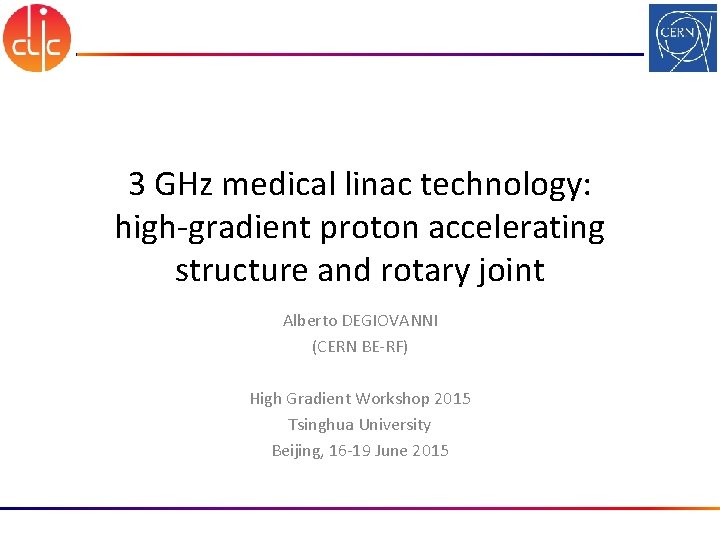 clic

CERN

3 GHz medical linac technology: high-gradient proton accelerating structure and rotary joint

Alberto DEGIOVANNI
(CERN BE-RF)

High Gradient Workshop 2015
Tsinghua University
Beijing, 16-19 June 2015